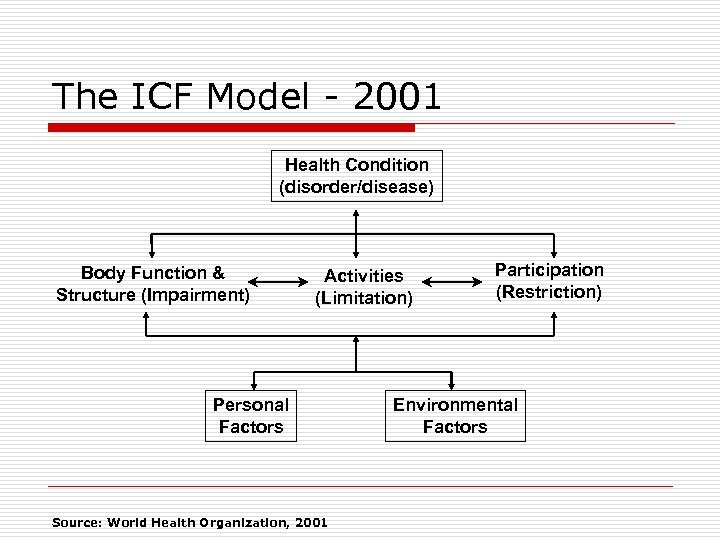 The ICF Model - 2001

Health Condition (disorder/disease)

Body Function & Structure (Impairment)

Activities (Limitation)

Participation (Restriction)

Personal Factors

Environmental Factors

Source: World Health Organization, 2001